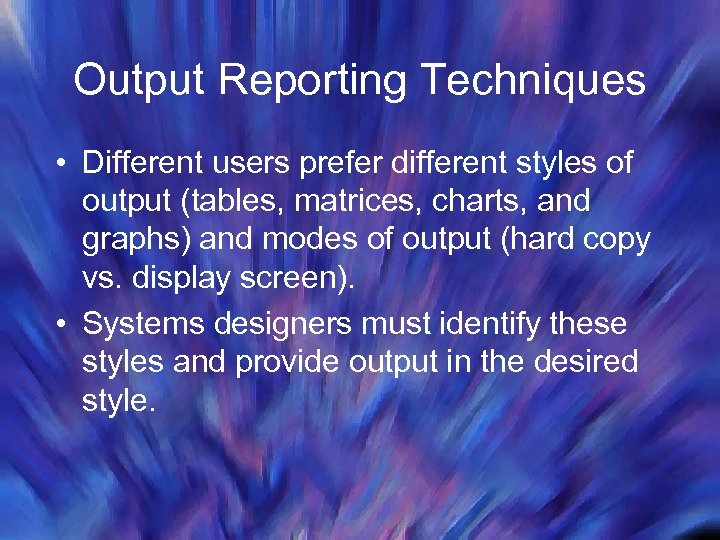 Output Reporting Techniques

• Different users prefer different styles of output (tables, matrices, charts, and graphs) and modes of output (hard copy vs. display screen).

• Systems designers must identify these styles and provide output in the desired style.